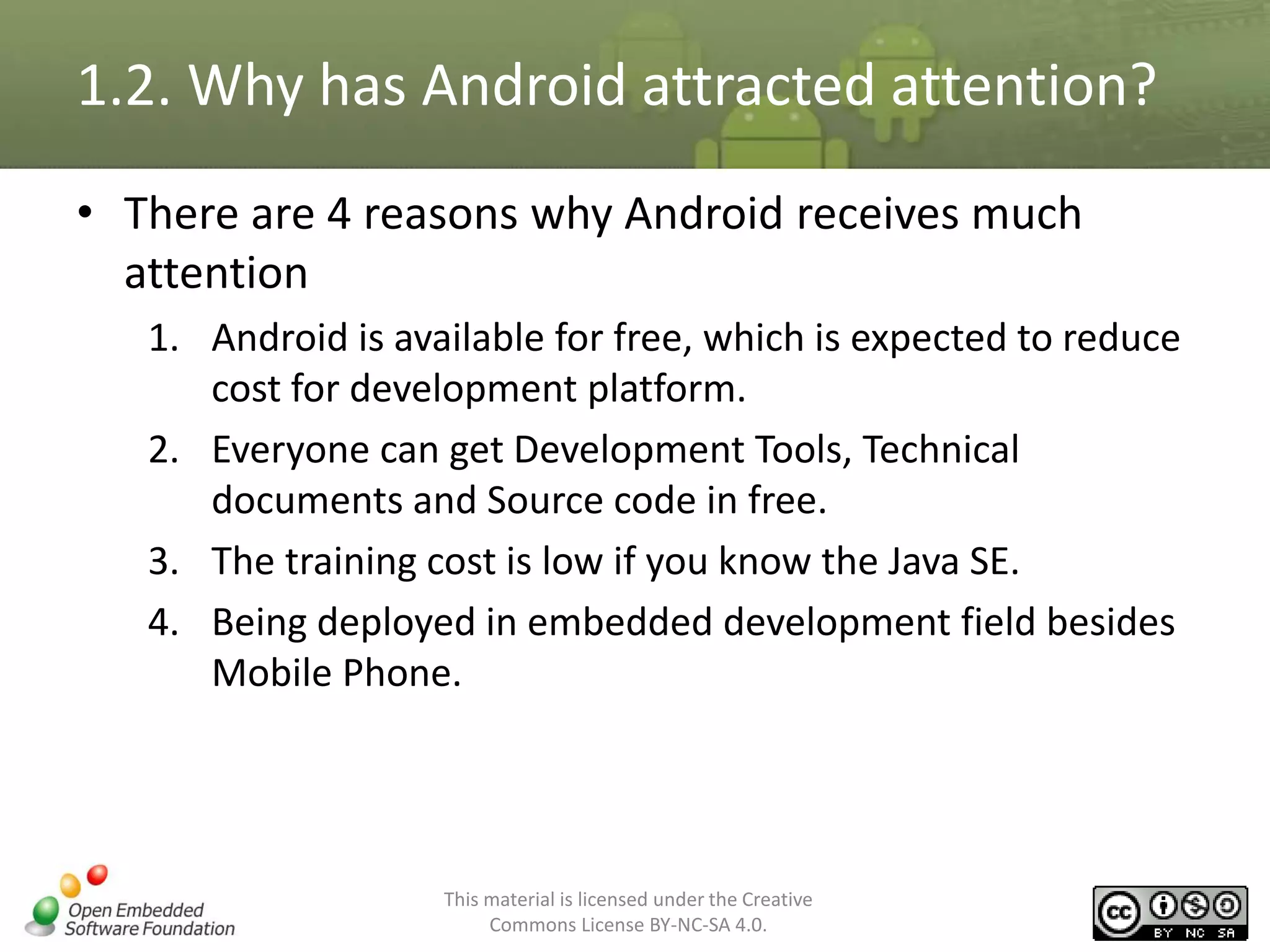 1.2. Why has Android attracted attention?

• There are 4 reasons why Android receives much attention

1. Android is available for free, which is expected to reduce cost for development platform.
2. Everyone can get Development Tools, Technical documents and Source code in free.
3. The training cost is low if you know the Java SE.
4. Being deployed in embedded development field besides Mobile Phone.

Open Embedded Software Foundation

This material is licensed under the Creative Commons License BY-NC-SA 4.0.

cc BY NC SA